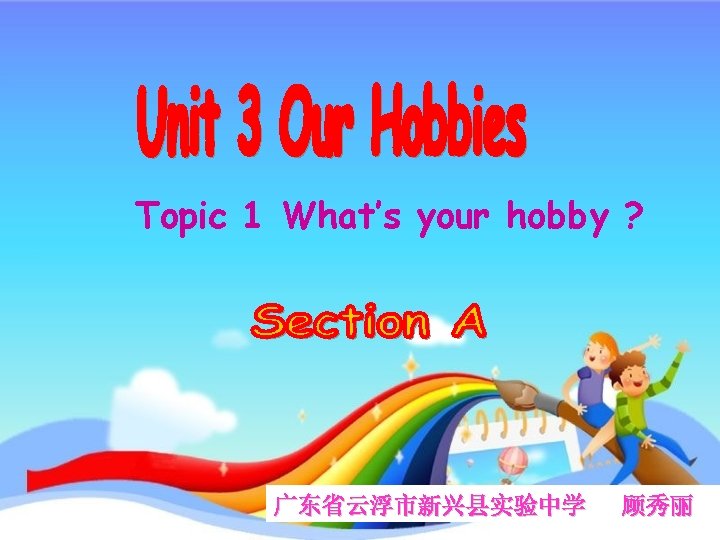 Unit 3 Our Hobbies

Topic 1 What's your hobby ?

Section A

广东省云浮市新兴县实验中学 顾秀丽